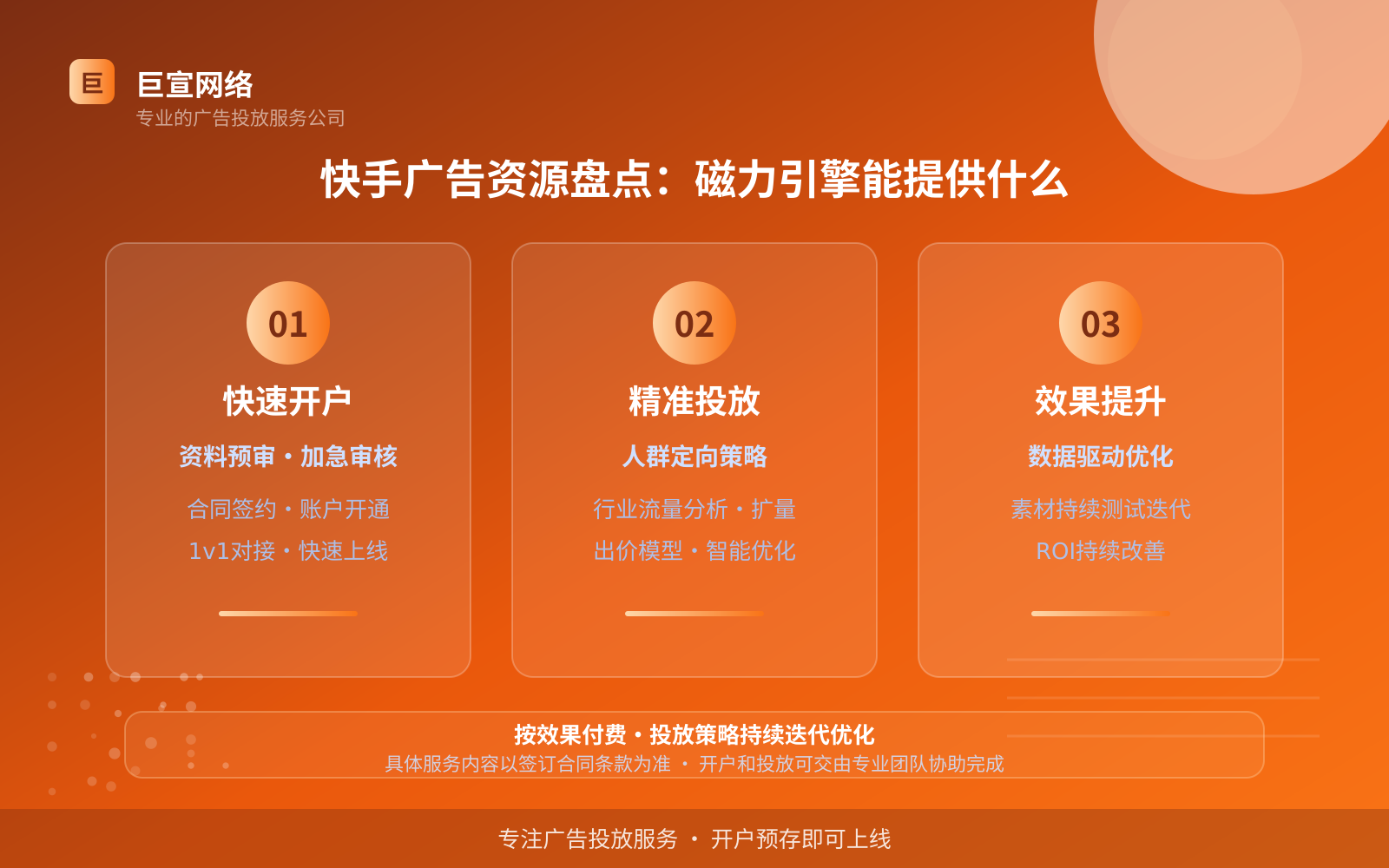 巨

巨宣网络
专业的广告投放服务公司

快手广告资源盘点：磁力引擎能提供什么

01
快速开户
资料预审 · 加急审核
合同签约 · 账户开通
1v1对接 · 快速上线

02
精准投放
人群定向策略
行业流量分析 · 扩量
出价模型 · 智能优化

03
效果提升
数据驱动优化
素材持续测试迭代
ROI持续改善

按效果付费 · 投放策略持续迭代优化
具体服务内容以签订合同条款为准 · 开户和投放可交由专业团队协助完成

专注广告投放服务 · 开户预存即可上线